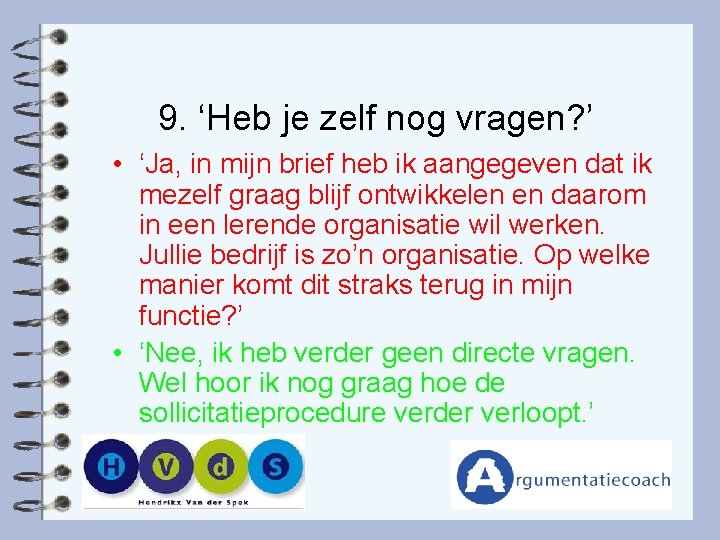 9. ‘Heb je zelf nog vragen?’

• ‘Ja, in mijn brief heb ik aangegeven dat ik mezelf graag blijf ontwikkelen en daarom in een lerende organisatie wil werken. Jullie bedrijf is zo’n organisatie. Op welke manier komt dit straks terug in mijn functie?’

• ‘Nee, ik heb verder geen directe vragen. Wel hoor ik nog graag hoe de sollicitatieprocedure verder verloopt.’

H V d S
Hendrikx Van der Spek

Argumentatiecoach